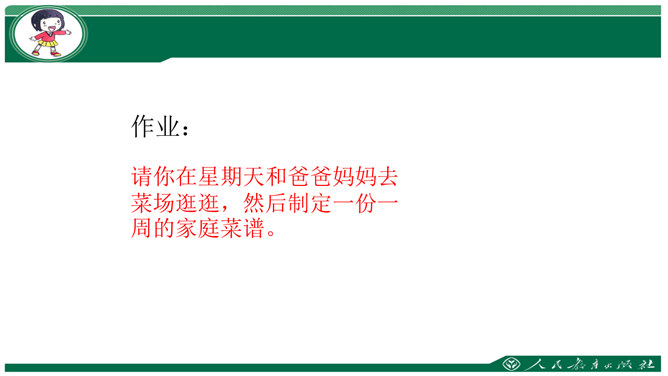 作业：

请你在星期天和爸爸妈妈去菜场逛逛，然后制定一份一周的家庭菜谱。

人民教育出版社